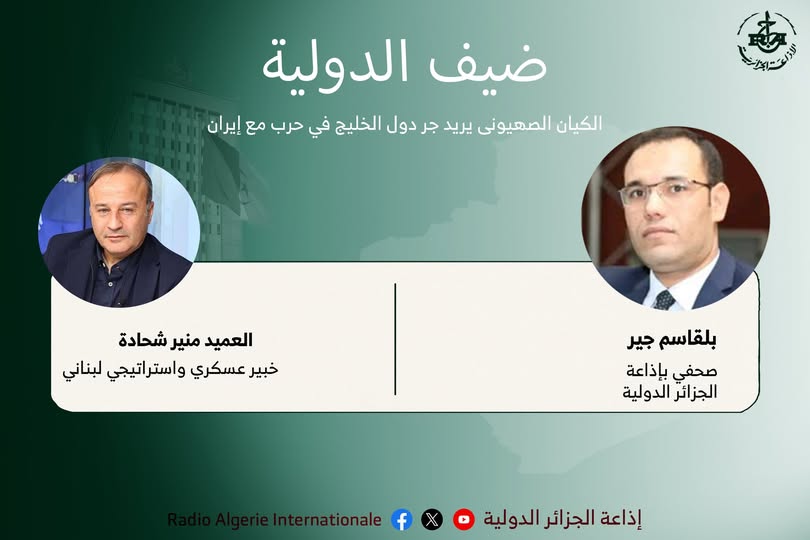 ضيف الدولية

الكيان الصهيونى يريد جر دول الخليج في حرب مع إيران

بلقاسم جير
صحفي بإذاعة الجزائر الدولية

العميد منير شحادة
خبير عسكري واستراتيجي لبناني

إذاعة الجزائر الدولية
Radio Algerie Internationale